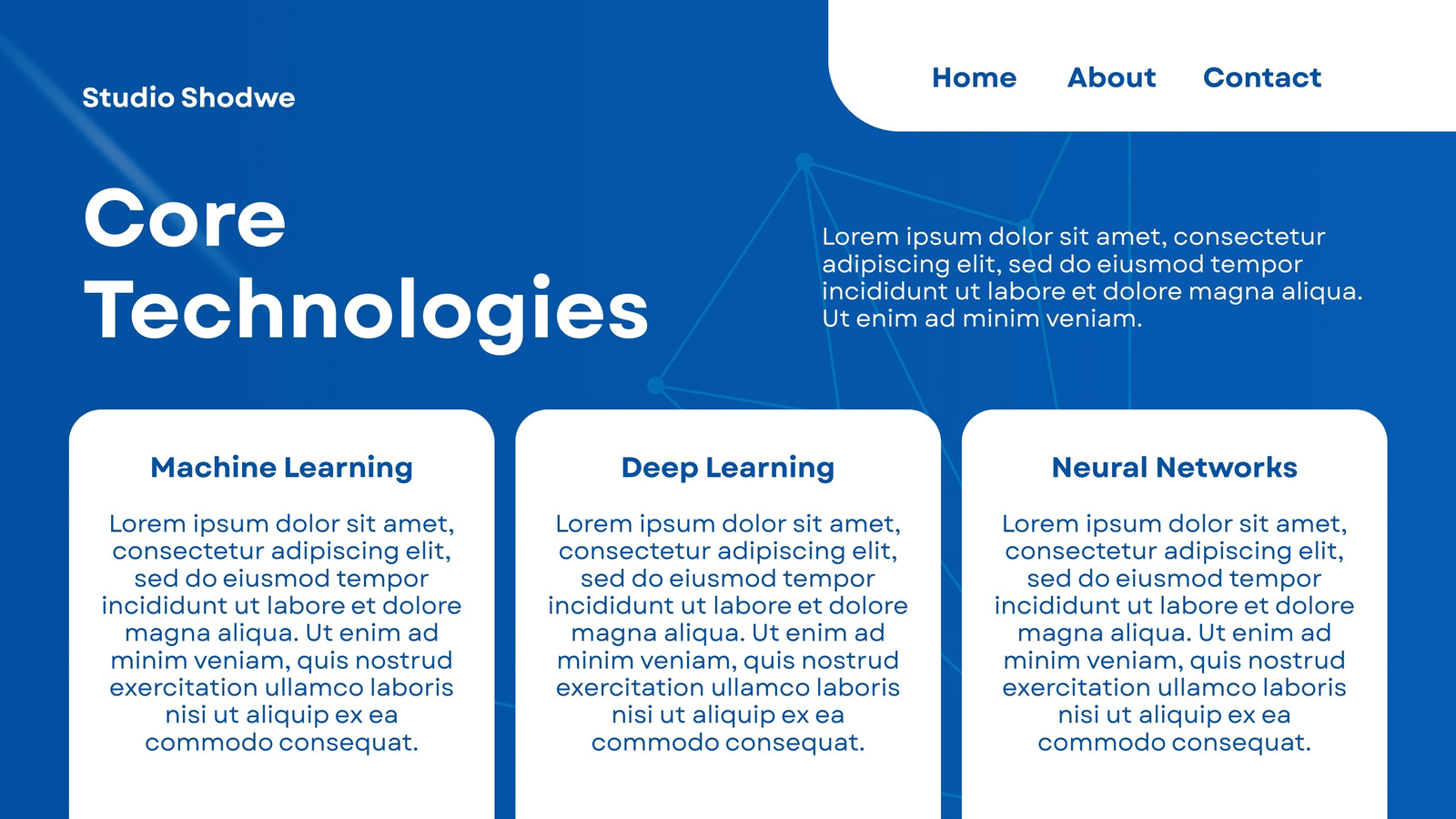 Studio Shodwe

Home About Contact

Core Technologies

Lorem ipsum dolor sit amet, consectetur adipiscing elit, sed do eiusmod tempor incididunt ut labore et dolore magna aliqua. Ut enim ad minim veniam.

Machine Learning

Lorem ipsum dolor sit amet, consectetur adipiscing elit, sed do eiusmod tempor incididunt ut labore et dolore magna aliqua. Ut enim ad minim veniam, quis nostrud exercitation ullamco laboris nisi ut aliquip ex ea commodo consequat.

Deep Learning

Lorem ipsum dolor sit amet, consectetur adipiscing elit, sed do eiusmod tempor incididunt ut labore et dolore magna aliqua. Ut enim ad minim veniam, quis nostrud exercitation ullamco laboris nisi ut aliquip ex ea commodo consequat.

Neural Networks

Lorem ipsum dolor sit amet, consectetur adipiscing elit, sed do eiusmod tempor incididunt ut labore et dolore magna aliqua. Ut enim ad minim veniam, quis nostrud exercitation ullamco laboris nisi ut aliquip ex ea commodo consequat.